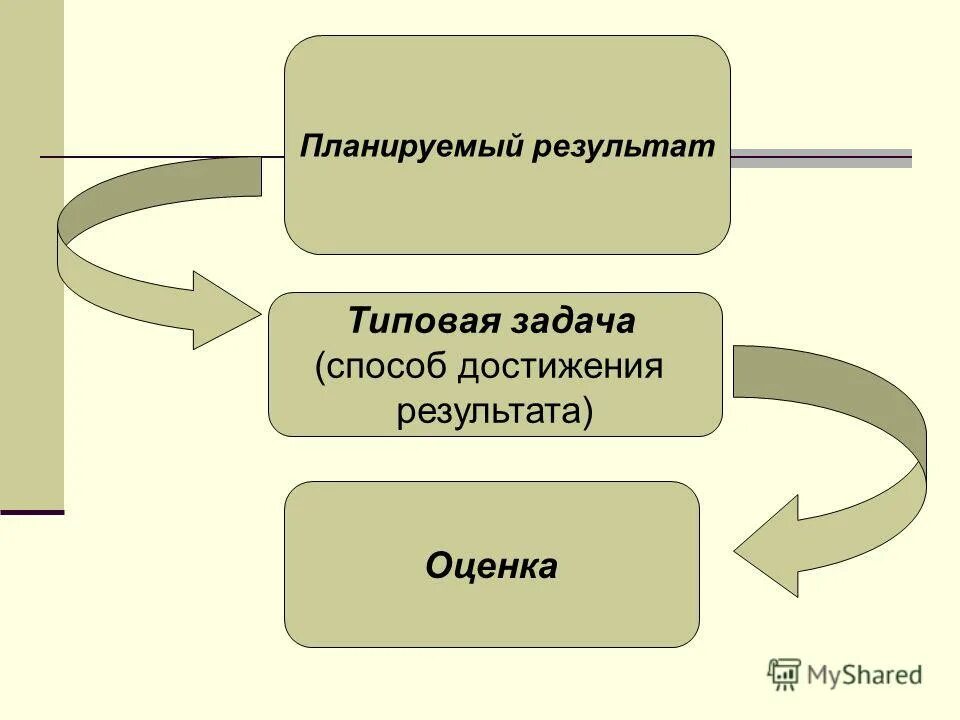 Планируемый результат

Типовая задача
(способ достижения результата)

Оценка

MyShared